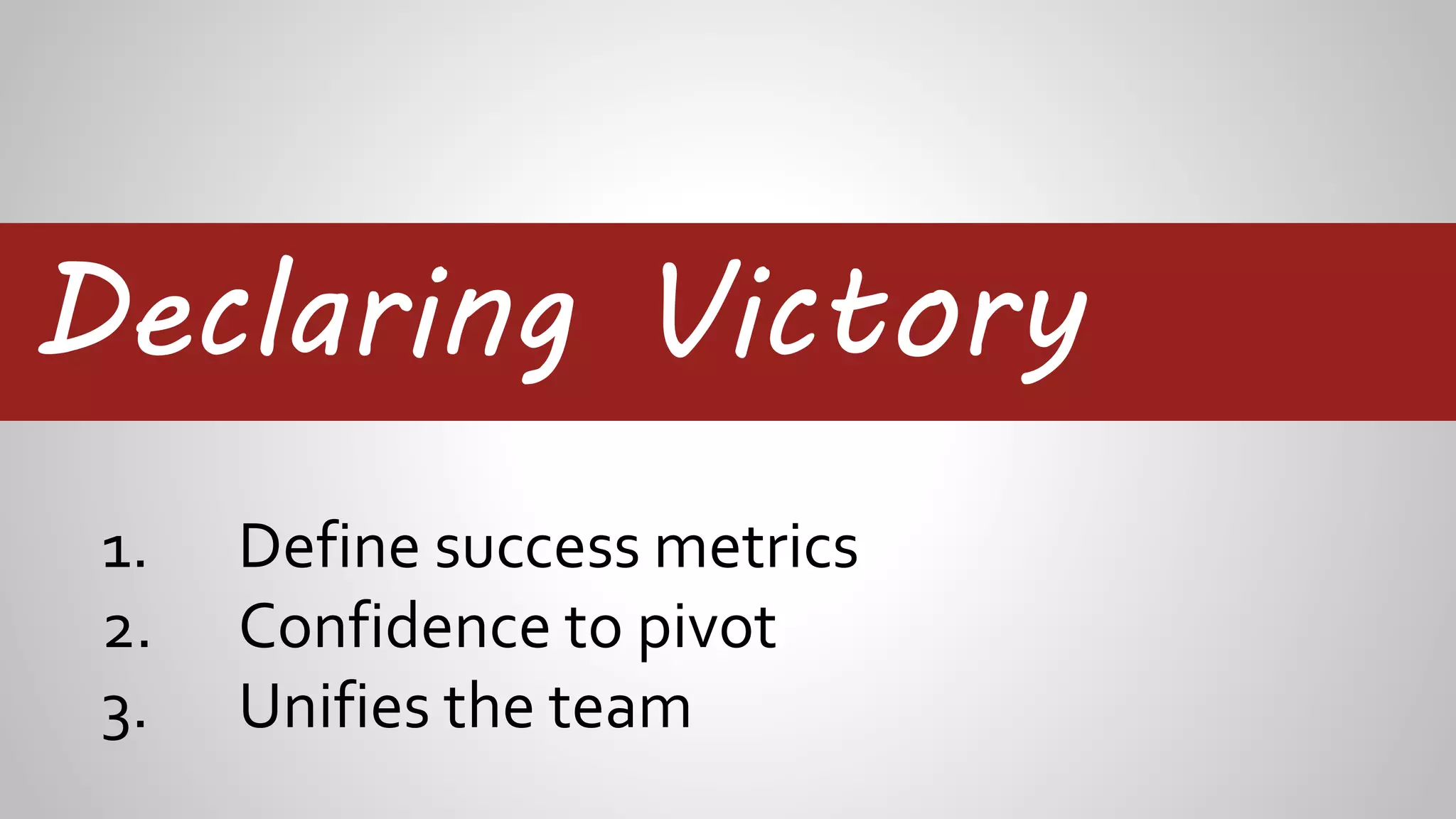 Declaring Victory

1. Define success metrics
2. Confidence to pivot
3. Unifies the team